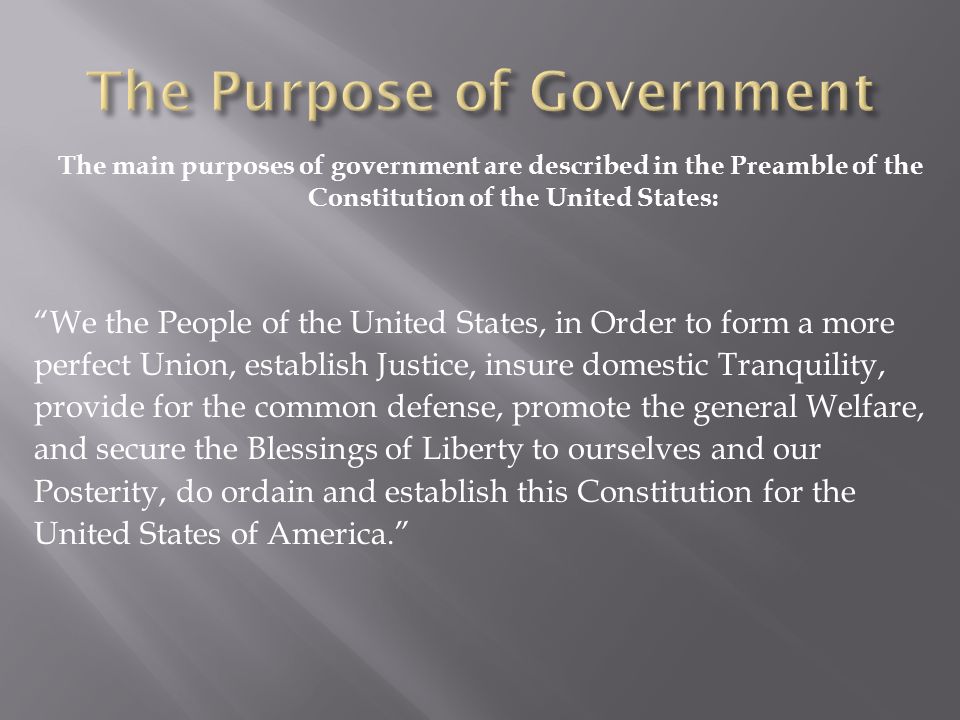 The Purpose of Government

The main purposes of government are described in the Preamble of the Constitution of the United States:

“We the People of the United States, in Order to form a more perfect Union, establish Justice, insure domestic Tranquility, provide for the common defense, promote the general Welfare, and secure the Blessings of Liberty to ourselves and our Posterity, do ordain and establish this Constitution for the United States of America.”